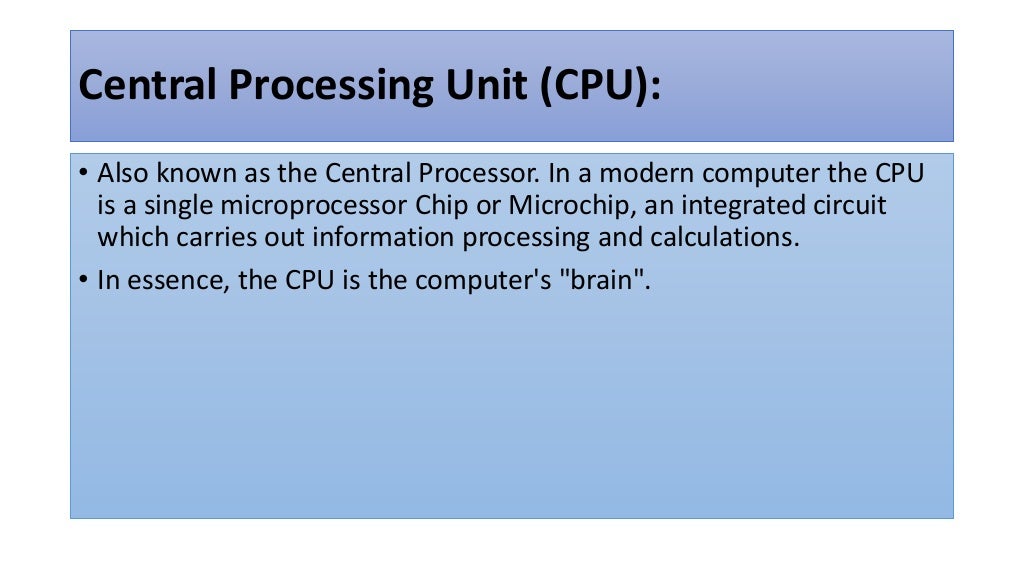 Central Processing Unit (CPU):

• Also known as the Central Processor. In a modern computer the CPU is a single microprocessor Chip or Microchip, an integrated circuit which carries out information processing and calculations.

• In essence, the CPU is the computer's "brain".